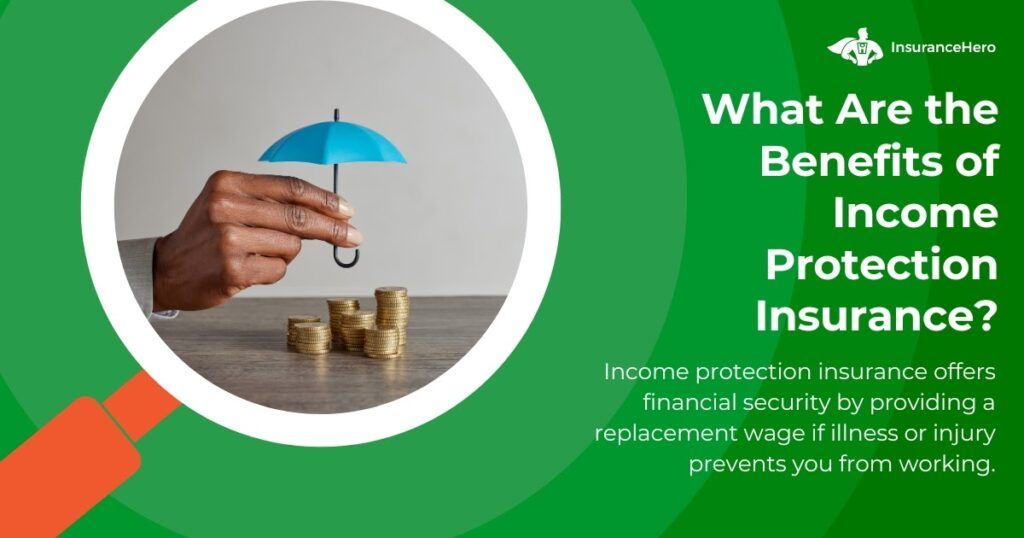 InsuranceHero

What Are the Benefits of Income Protection Insurance?

Income protection insurance offers financial security by providing a replacement wage if illness or injury prevents you from working.